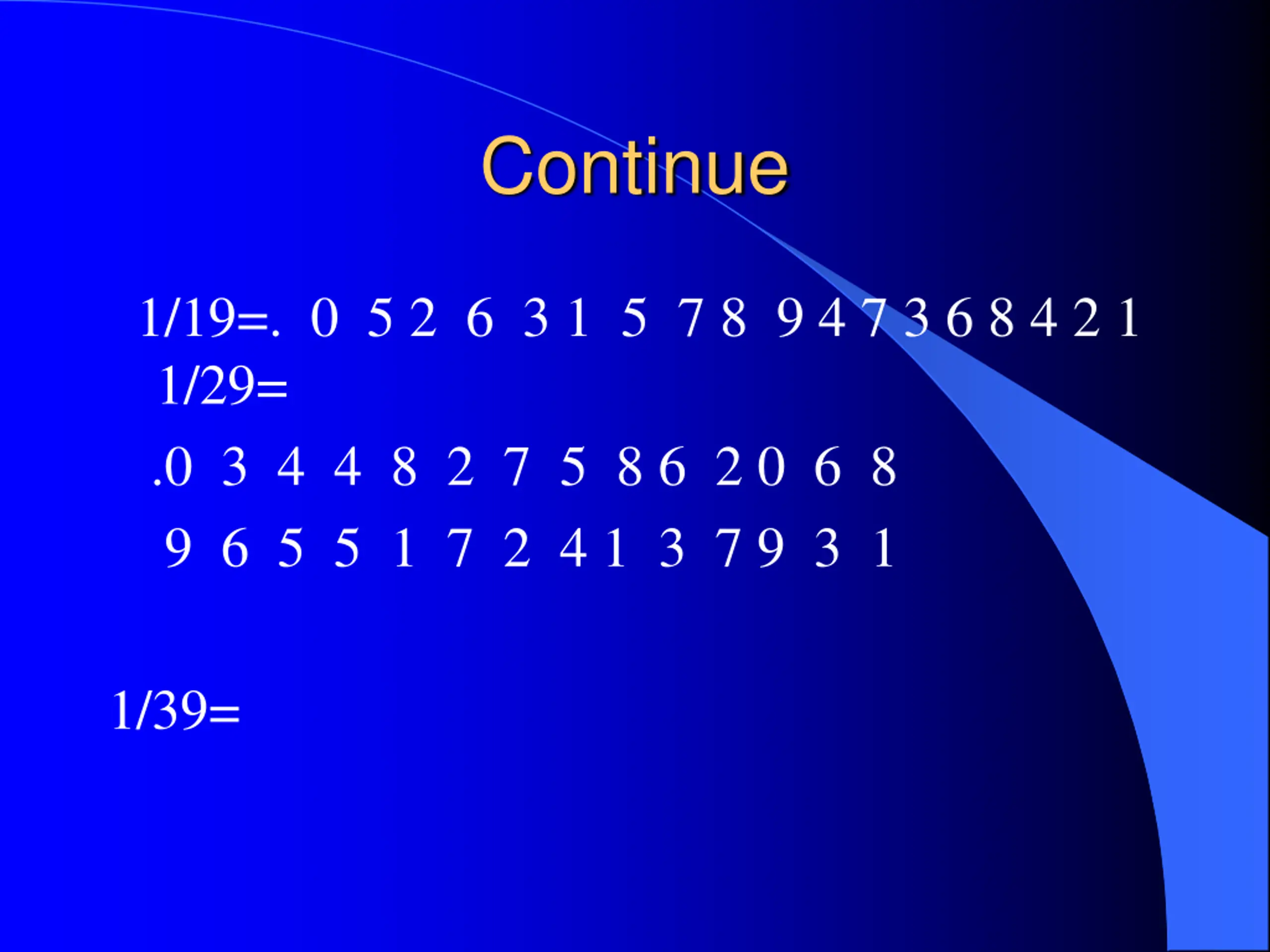 Continue

1/19=. 0 5 2 6 3 1 5 7 8 9 4 7 3 6 8 4 2 1
1/29=

.0 3 4 4 8 2 7 5 8 6 2 0 6 8

9 6 5 5 1 7 2 4 1 3 7 9 3 1

1/39=